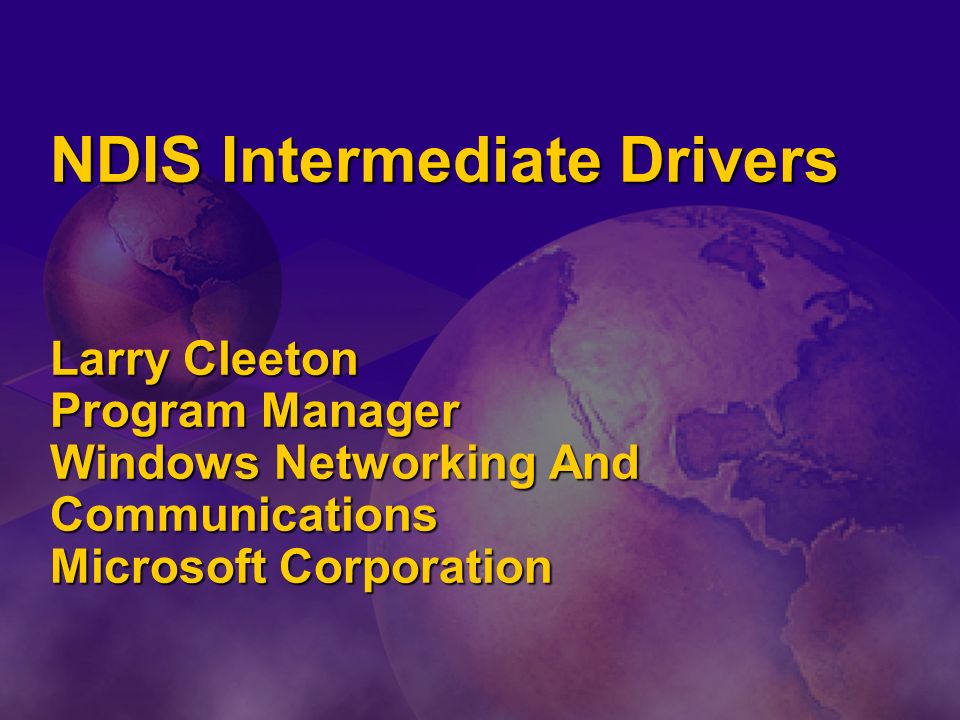 NDIS Intermediate Drivers

Larry Cleeton
Program Manager
Windows Networking And Communications
Microsoft Corporation